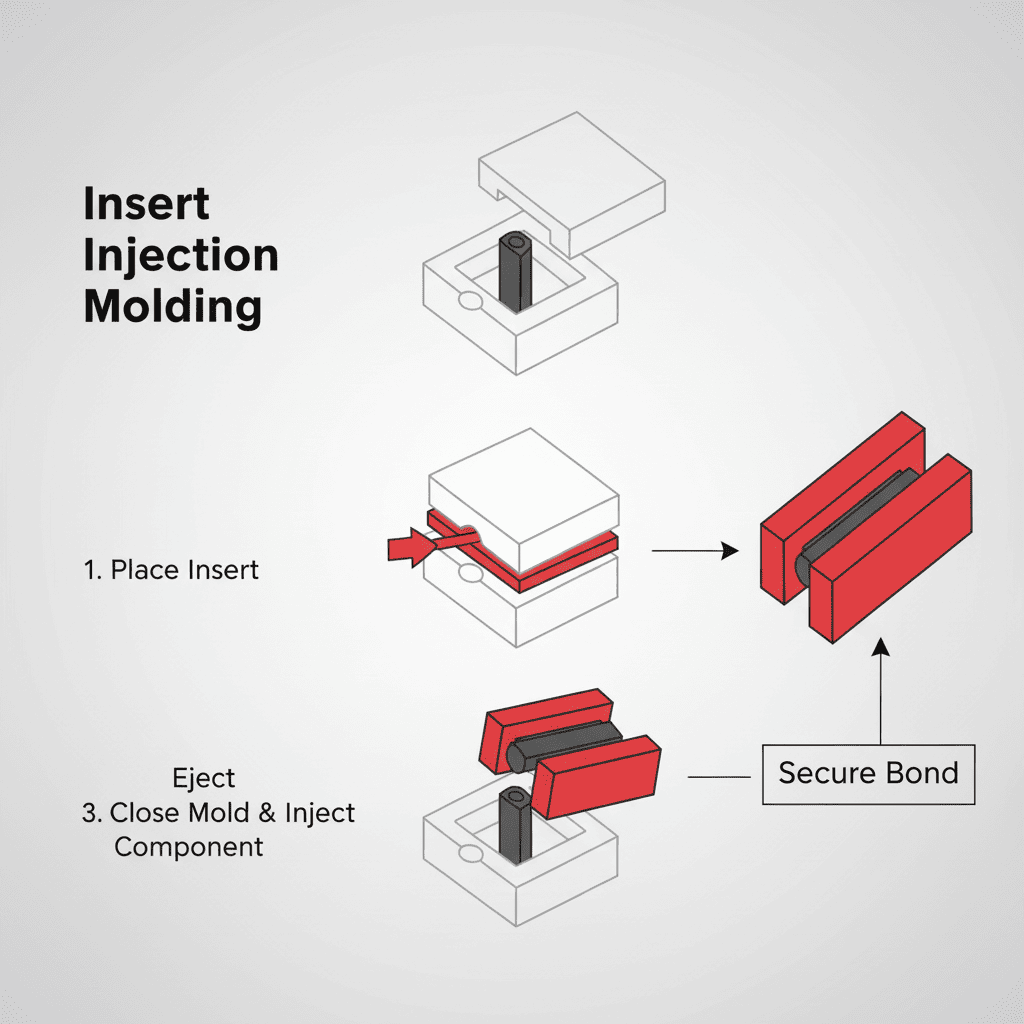 Insert Injection Molding

1. Place Insert

Eject
3. Close Mold & Inject
Component

Secure Bond